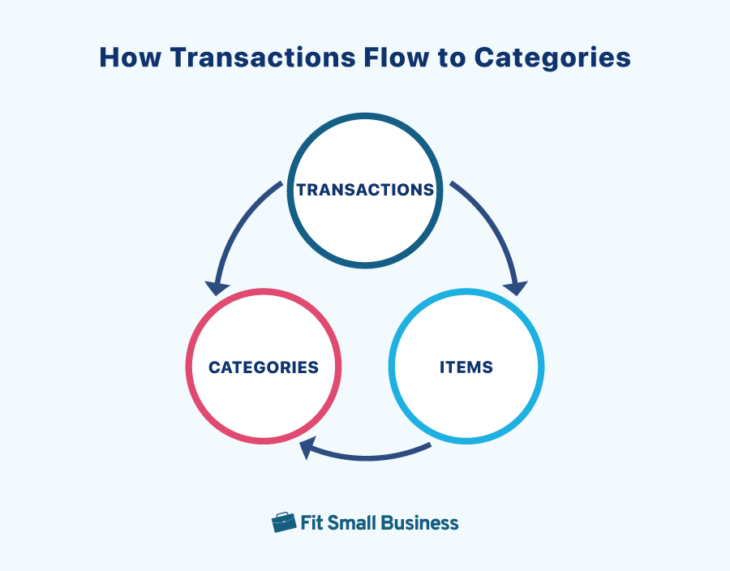 How Transactions Flow to Categories

TRANSACTIONS

CATEGORIES

ITEMS

Fit Small Business